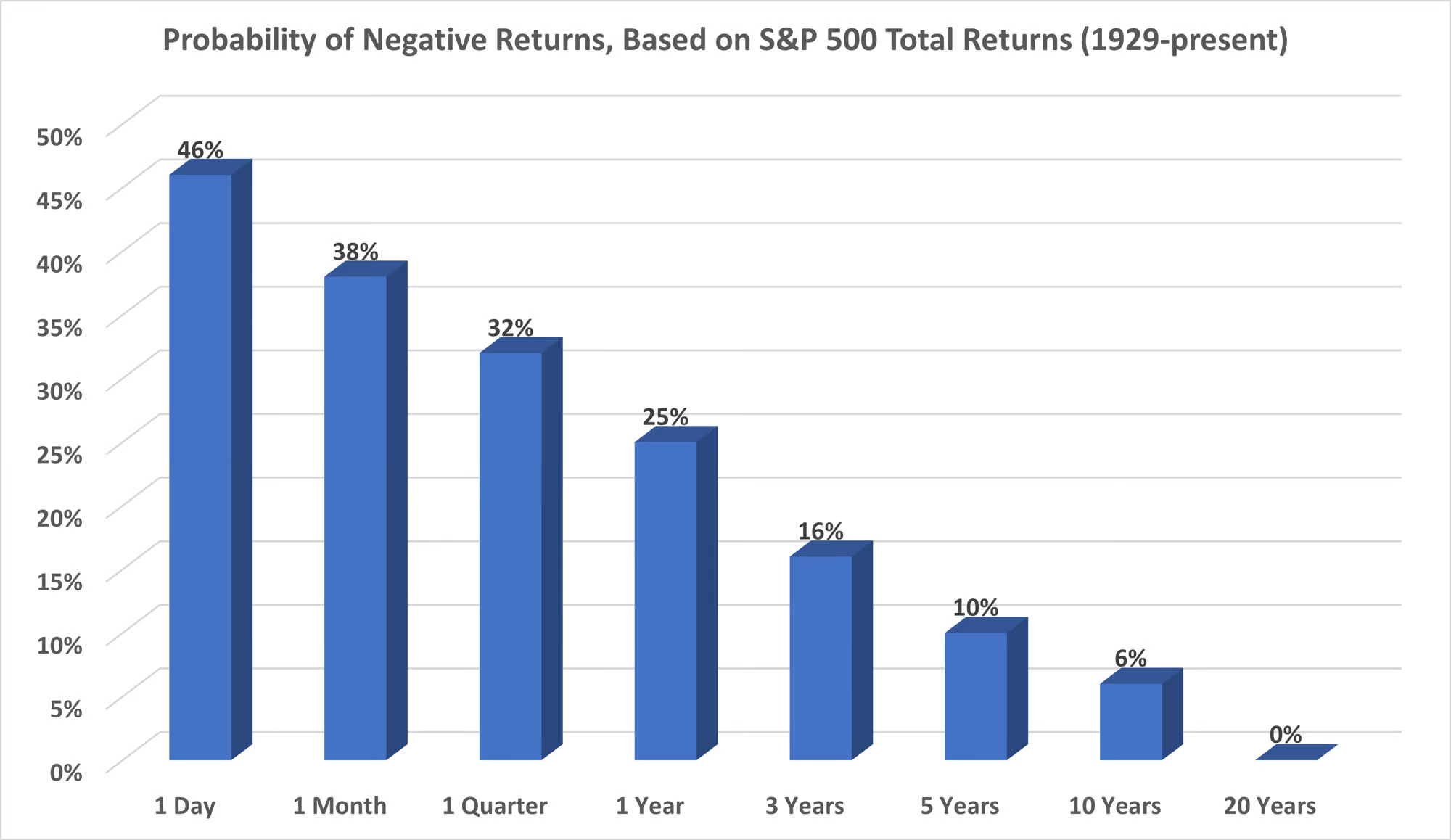 Probability of Negative Returns, Based on S&P 500 Total Returns (1929-present)

50%
45%
40%
35%
30%
25%
20%
15%
10%
5%
0%

46%
38%
32%
25%
16%
10%
6%
0%

1 Day
1 Month
1 Quarter
1 Year
3 Years
5 Years
10 Years
20 Years